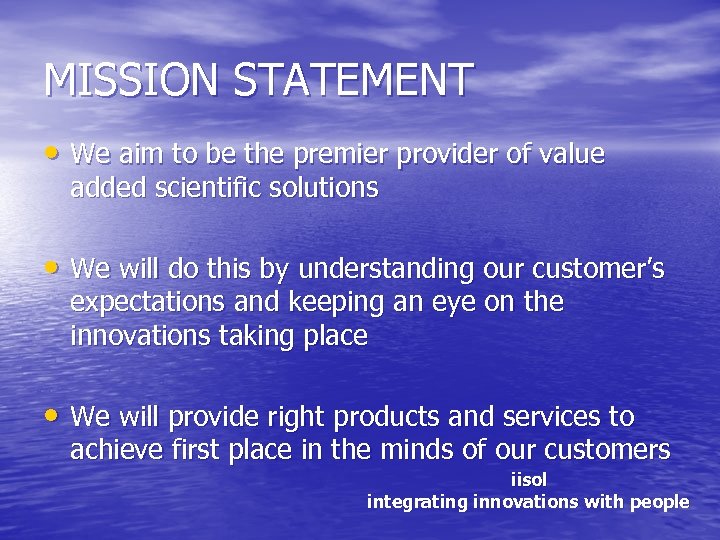 MISSION STATEMENT

• We aim to be the premier provider of value added scientific solutions

• We will do this by understanding our customer's expectations and keeping an eye on the innovations taking place

• We will provide right products and services to achieve first place in the minds of our customers

iisol
integrating innovations with people